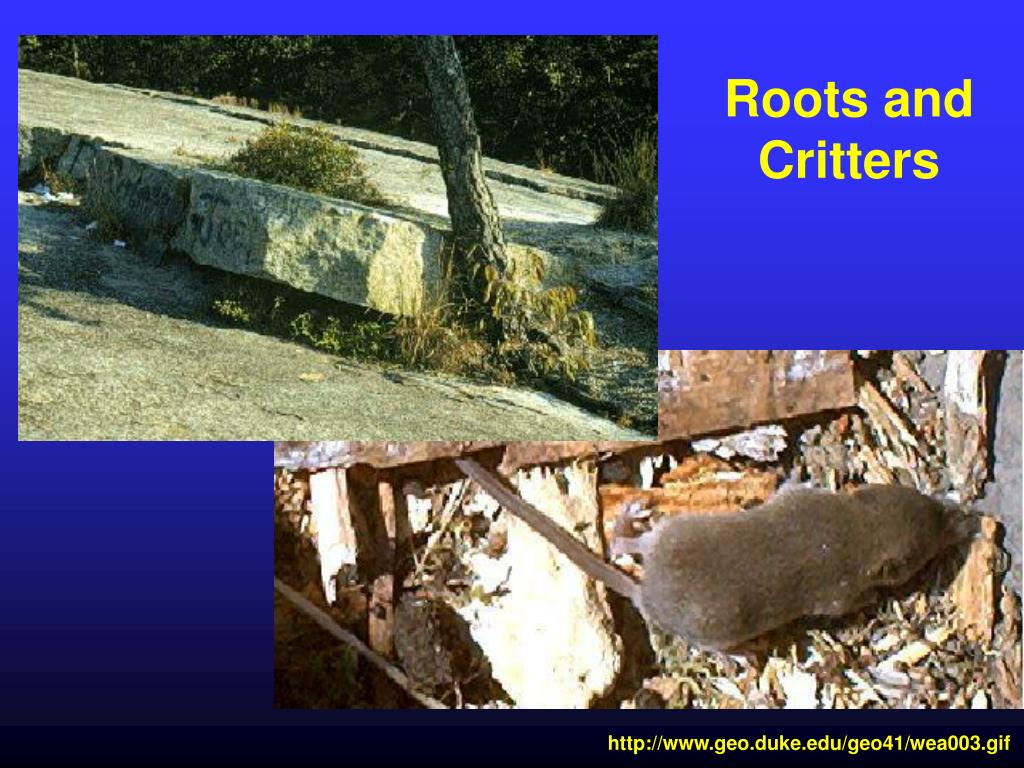 Roots and Critters

http://www.geo.duke.edu/geo41/wea003.gif